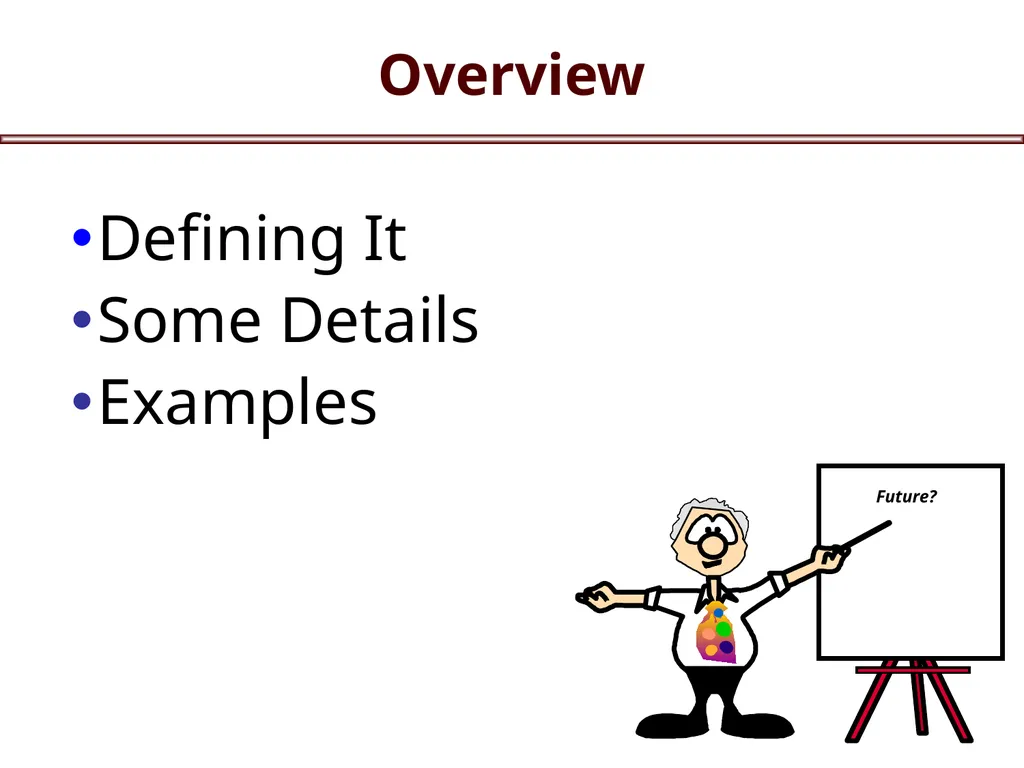 Overview

•Defining It
•Some Details
•Examples

Future?